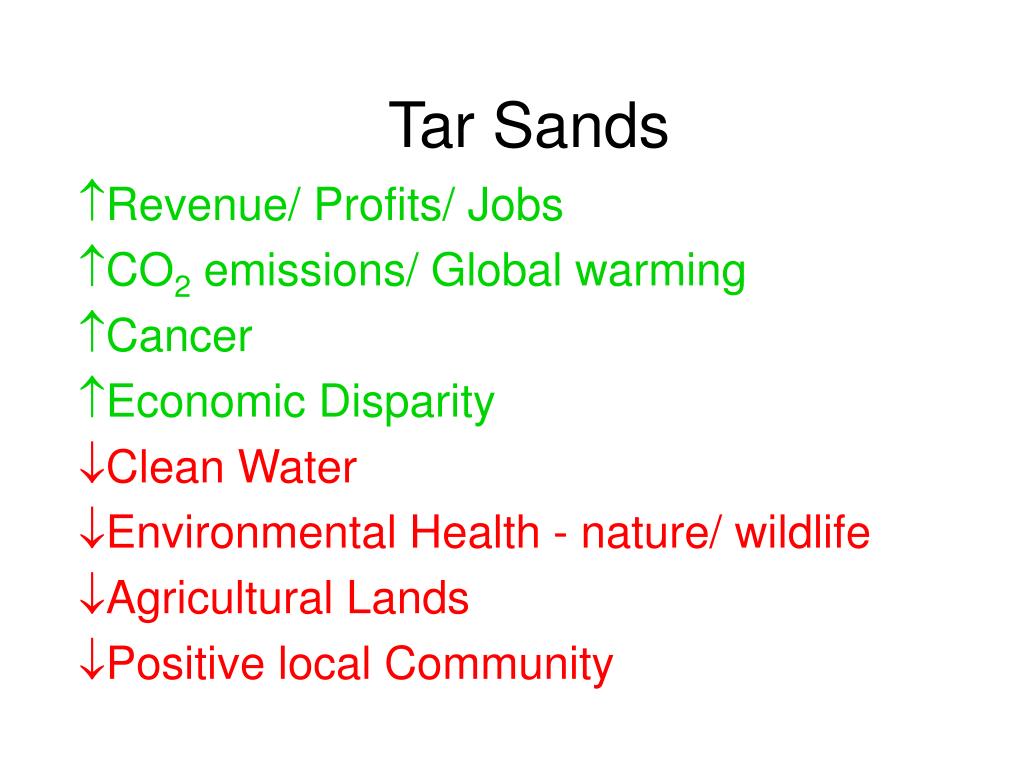 Tar Sands

↑Revenue/ Profits/ Jobs
↑$CO_2$ emissions/ Global warming
↑Cancer
↑Economic Disparity
↓Clean Water
↓Environmental Health - nature/ wildlife
↓Agricultural Lands
↓Positive local Community